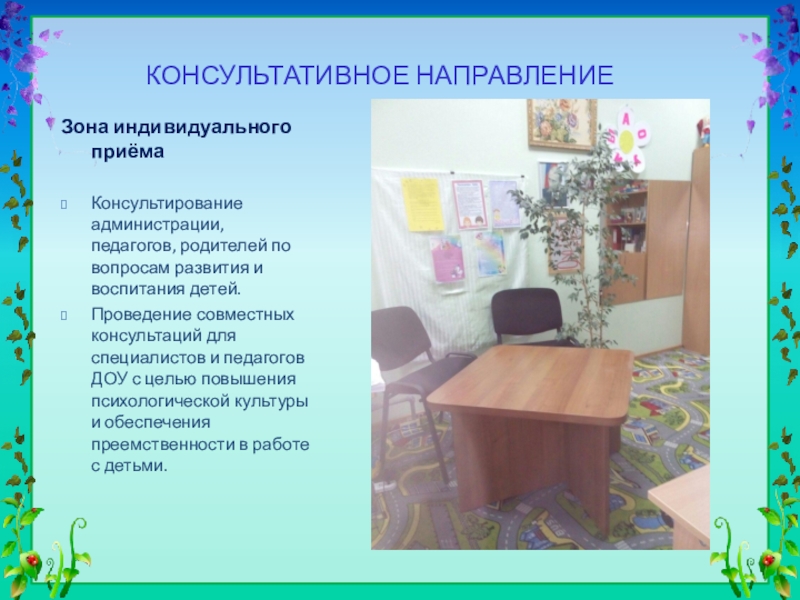 КОНСУЛЬТАТИВНОЕ НАПРАВЛЕНИЕ

Зона индивидуального приёма

Консультирование администрации, педагогов, родителей по вопросам развития и воспитания детей.

Проведение совместных консультаций для специалистов и педагогов ДОУ с целью повышения психологической культуры и обеспечения преемственности в работе с детьми.